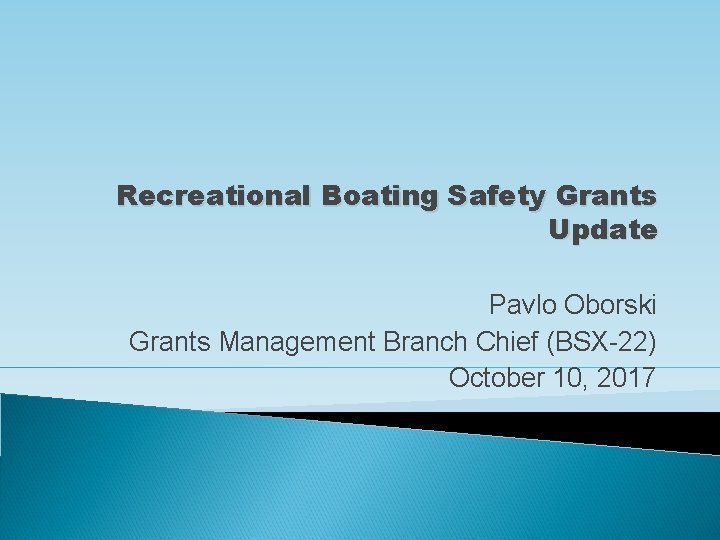 Recreational Boating Safety Grants Update

Pavlo Oborski
Grants Management Branch Chief (BSX-22)
October 10, 2017